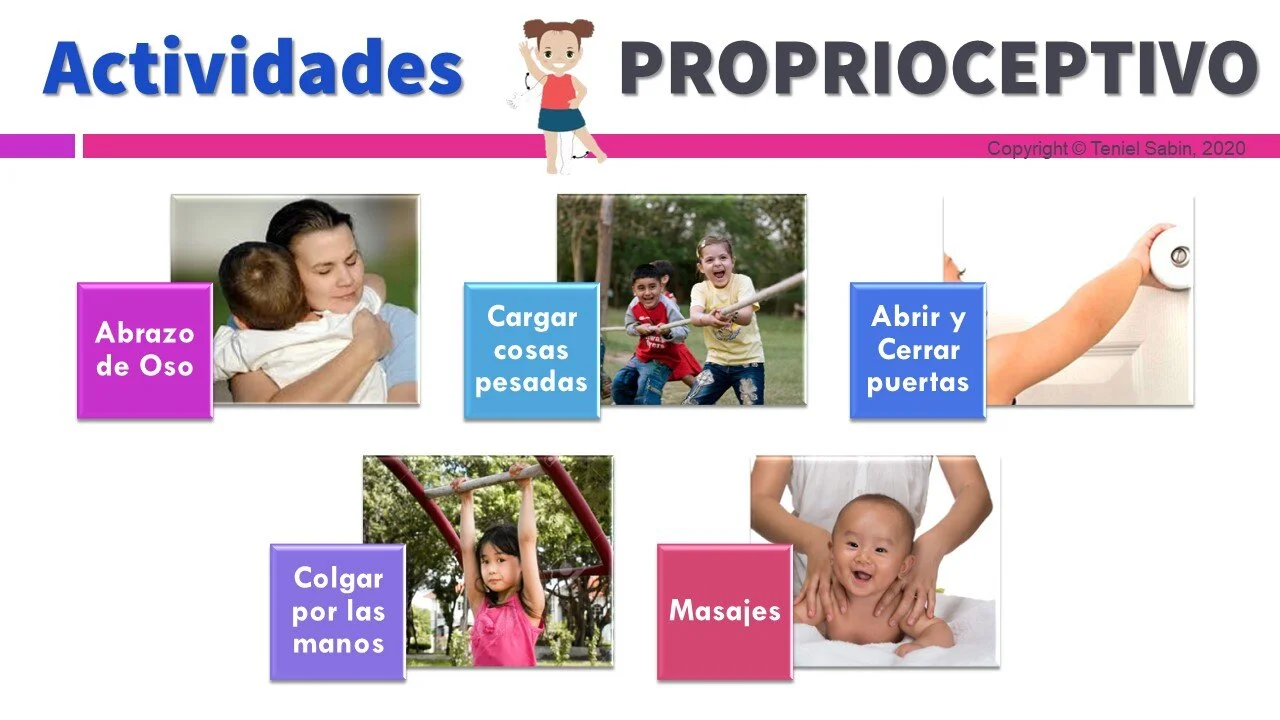 Actividades PROPRIOCEPTIVO

Copyright © Teniel Sabin, 2020

Abrazo de Oso

Cargar cosas pesadas

Abrir y Cerrar puertas

Colgar por las manos

Masajes